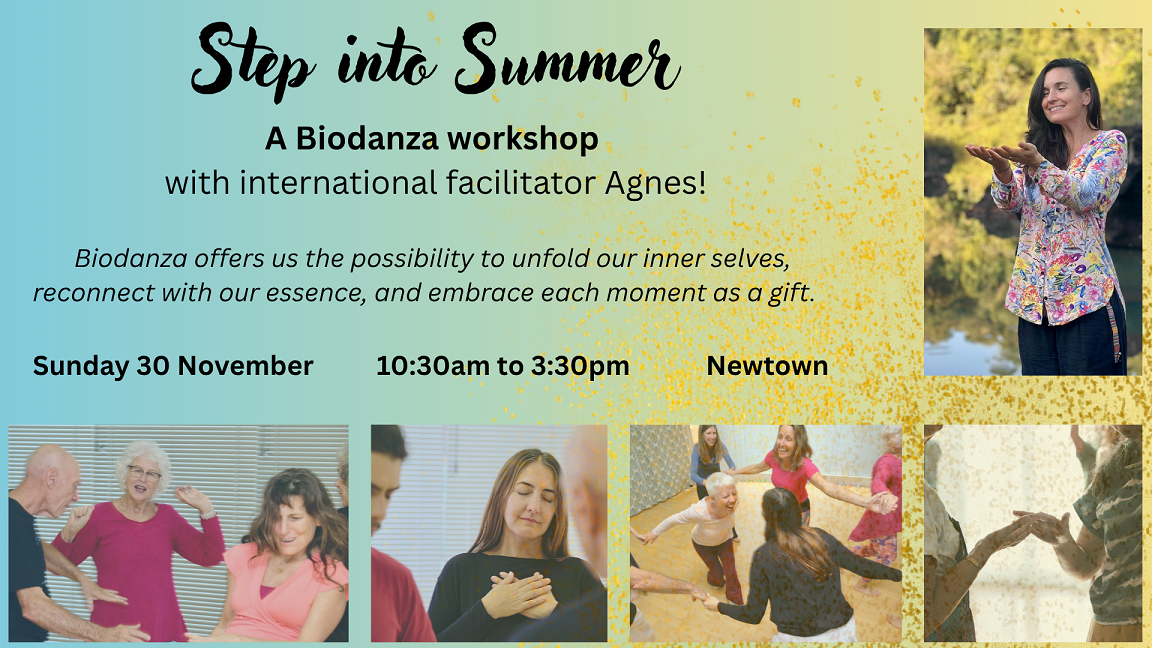 Step into Summer

A Biodanza workshop
with international facilitator Agnes!

Biodanza offers us the possibility to unfold our inner selves, reconnect with our essence, and embrace each moment as a gift.

Sunday 30 November

10:30am to 3:30pm

Newtown